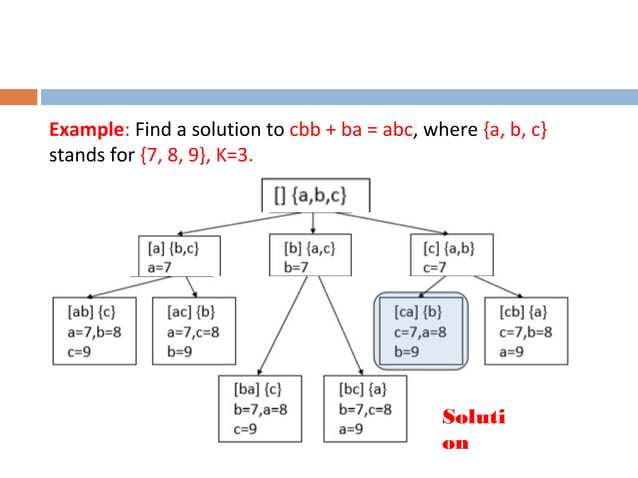 **Example**: Find a solution to cbb + ba = abc, where {a, b, c} stands for {7, 8, 9}, K=3.

[] {a,b,c}

[a] {b,c}
a=7

[b] {a,c}
b=7

[c] {a,b}
c=7

[ab] {c}
a=7,b=8
c=9

[ac] {b}
a=7,c=8
b=9

[ca] {b}
c=7,a=8
b=9

[cb] {a}
c=7,b=8
a=9

[ba] {c}
b=7,a=8
c=9

[bc] {a}
b=7,c=8
a=9

Soluti
on